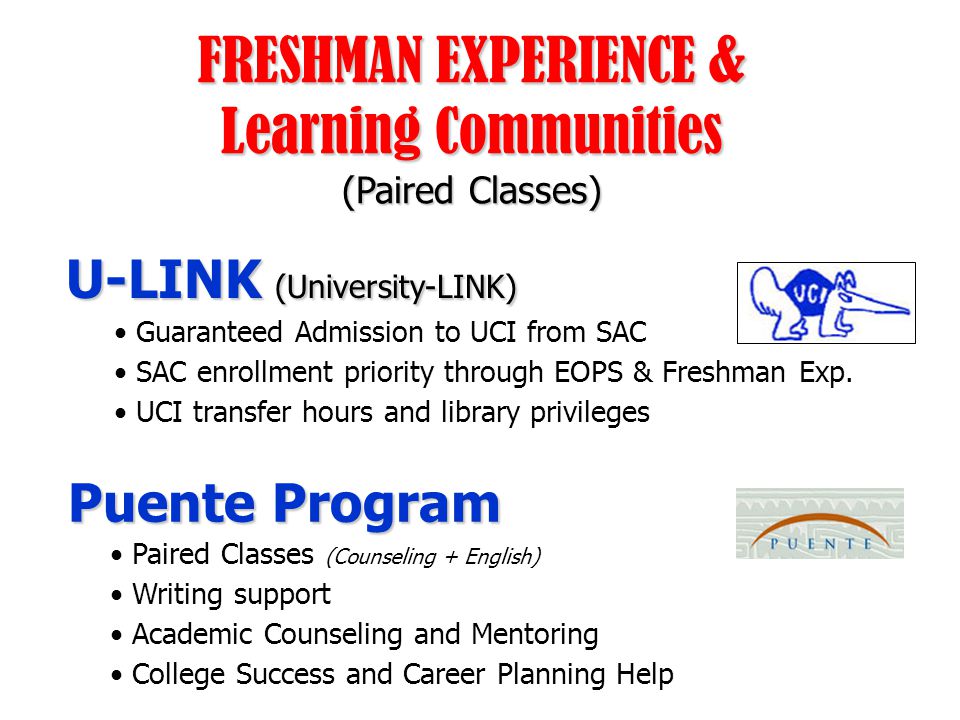 FRESHMAN EXPERIENCE &
Learning Communities
(Paired Classes)

U-LINK (University-LINK)

UCI

• Guaranteed Admission to UCI from SAC
• SAC enrollment priority through EOPS & Freshman Exp.
• UCI transfer hours and library privileges

Puente Program

PUENTE

• Paired Classes (Counseling + English)
• Writing support
• Academic Counseling and Mentoring
• College Success and Career Planning Help